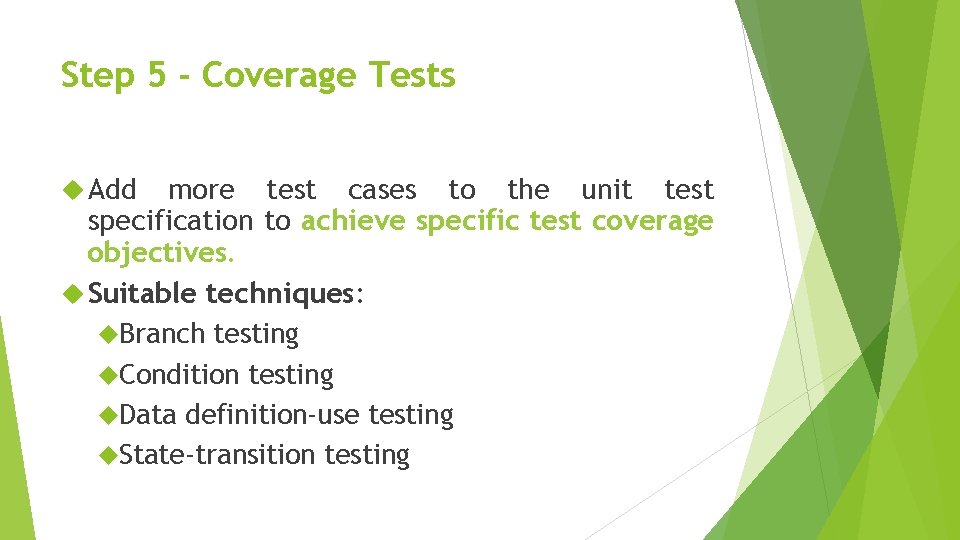 Step 5 - Coverage Tests

Add more test cases to the unit test specification to achieve specific test coverage objectives.

Suitable techniques:

Branch testing

Condition testing

Data definition-use testing

State-transition testing